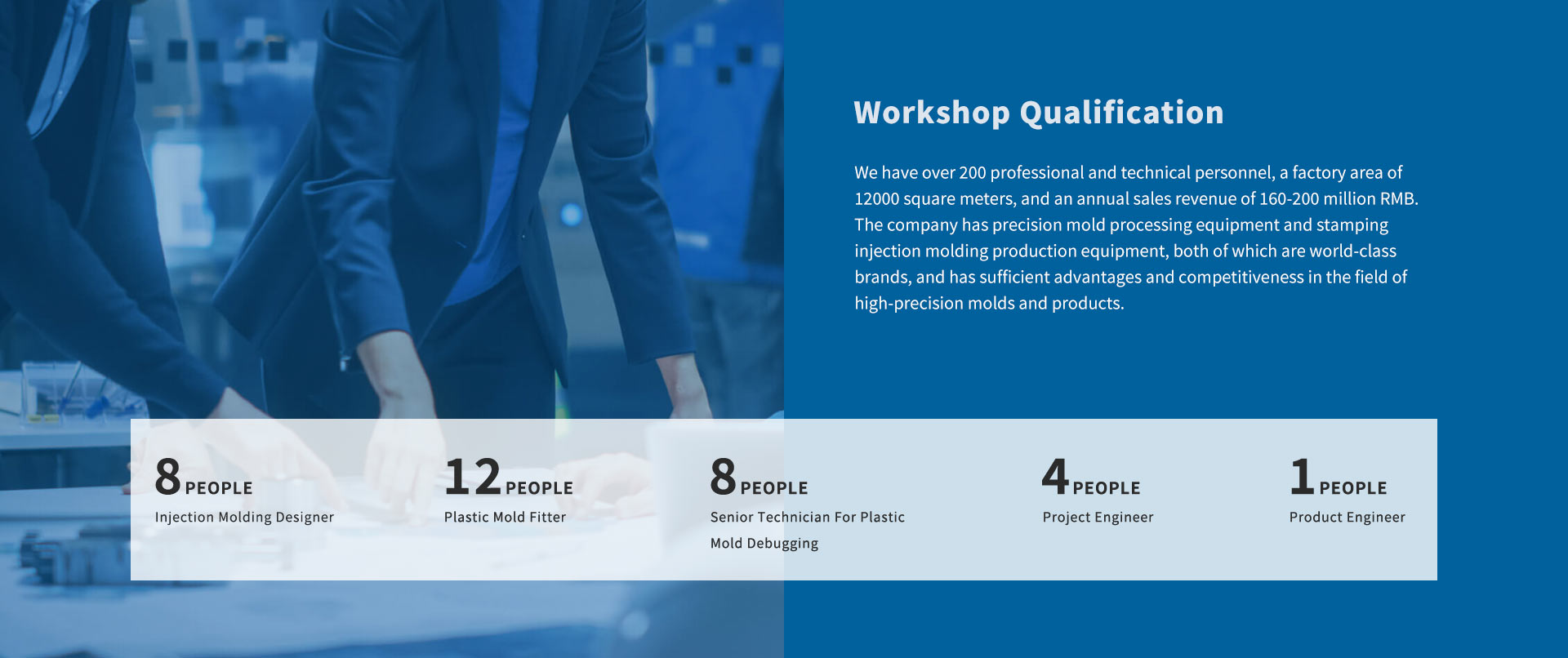 Workshop Qualification

We have over 200 professional and technical personnel, a factory area of 12000 square meters, and an annual sales revenue of 160-200 million RMB. The company has precision mold processing equipment and stamping injection molding production equipment, both of which are world-class brands, and has sufficient advantages and competitiveness in the field of high-precision molds and products.

8 PEOPLE
Injection Molding Designer

12 PEOPLE
Plastic Mold Fitter

8 PEOPLE
Senior Technician For Plastic Mold Debugging

4 PEOPLE
Project Engineer

1 PEOPLE
Product Engineer